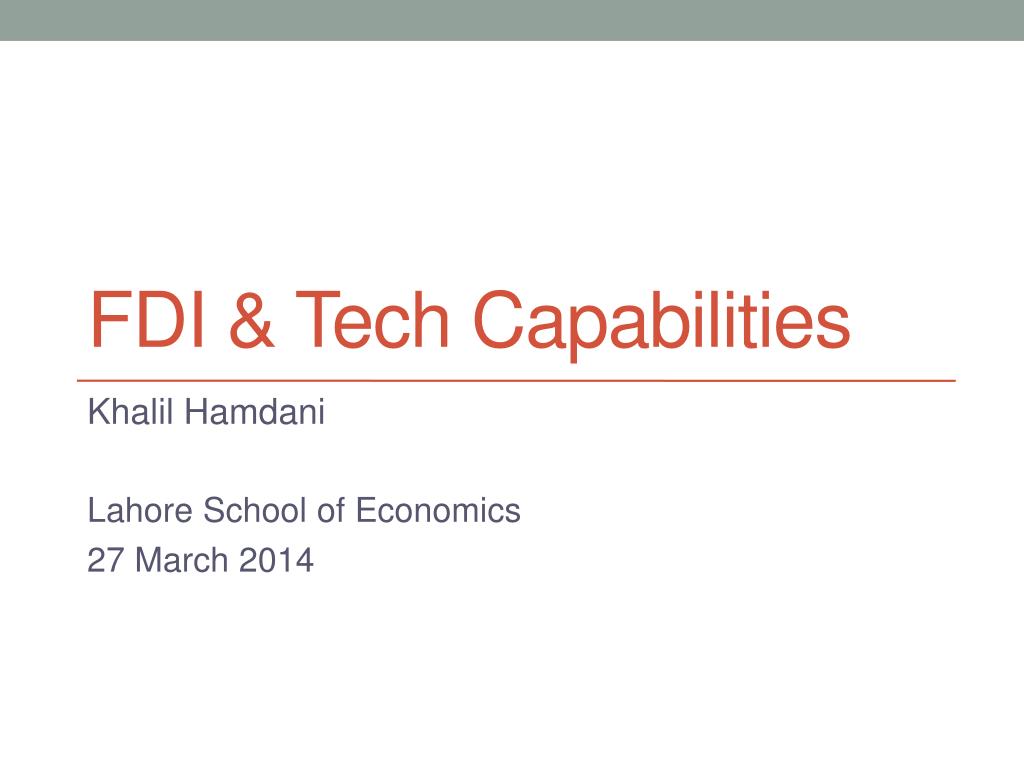 FDI & Tech Capabilities

Khalil Hamdani

Lahore School of Economics
27 March 2014